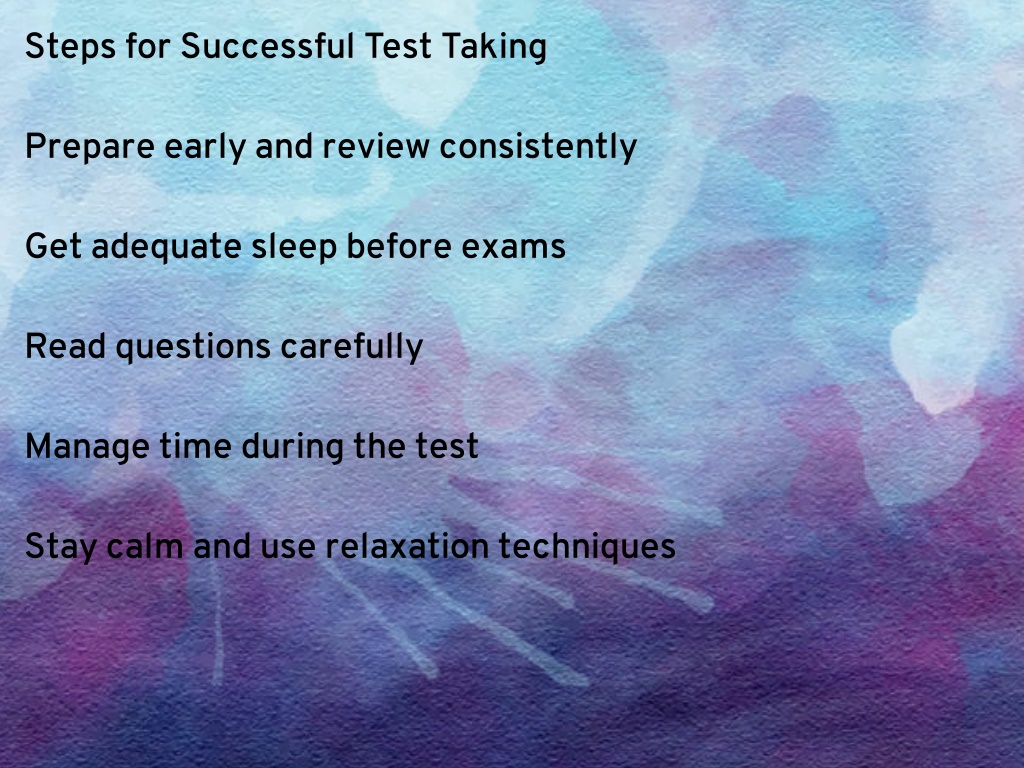 Steps for Successful Test Taking

Prepare early and review consistently

Get adequate sleep before exams

Read questions carefully

Manage time during the test

Stay calm and use relaxation techniques